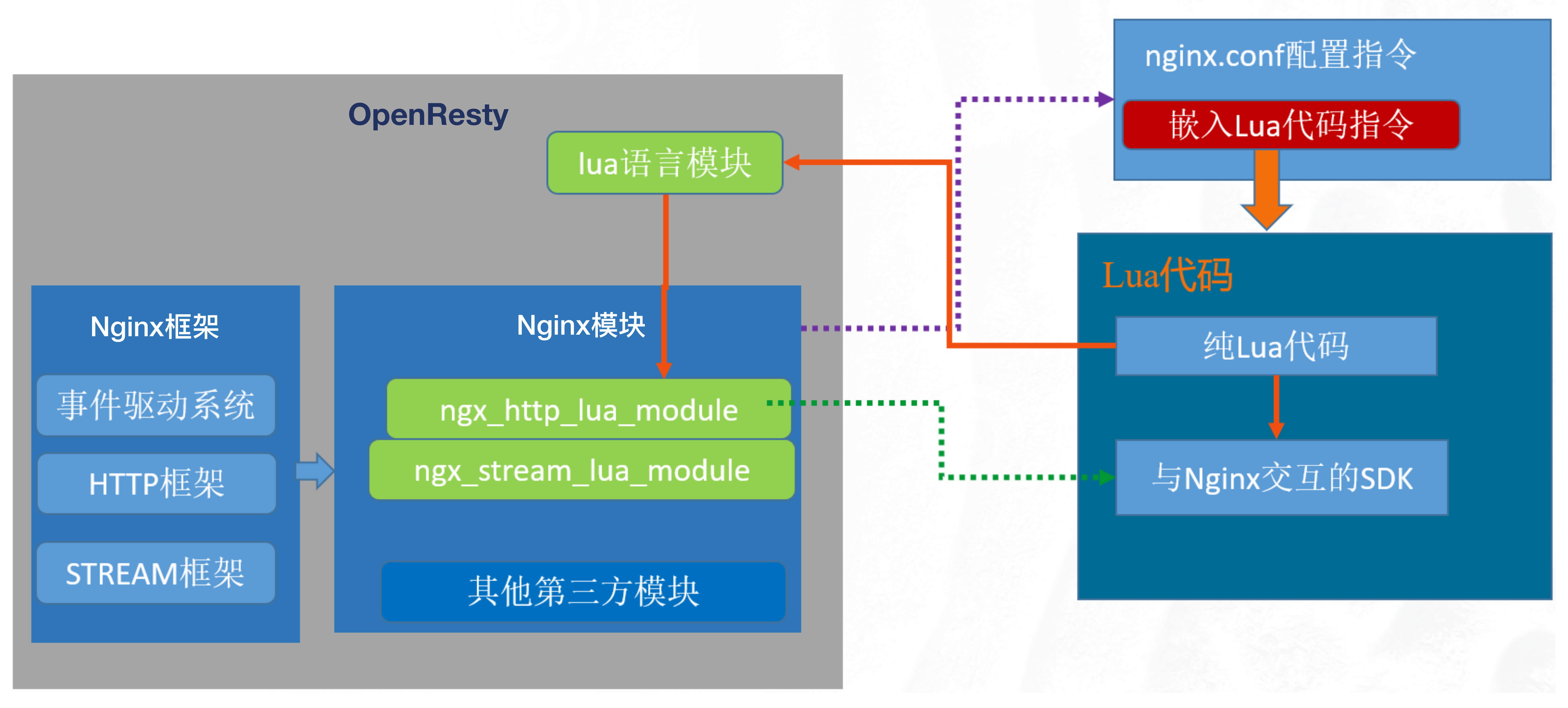 OpenResty

lua语言模块

Nginx框架

事件驱动系统

HTTP框架

STREAM框架

Nginx模块

ngx_http_lua_module

ngx_stream_lua_module

其他第三方模块

nginx.conf配置指令

嵌入Lua代码指令

Lua代码

纯Lua代码

与Nginx交互的SDK